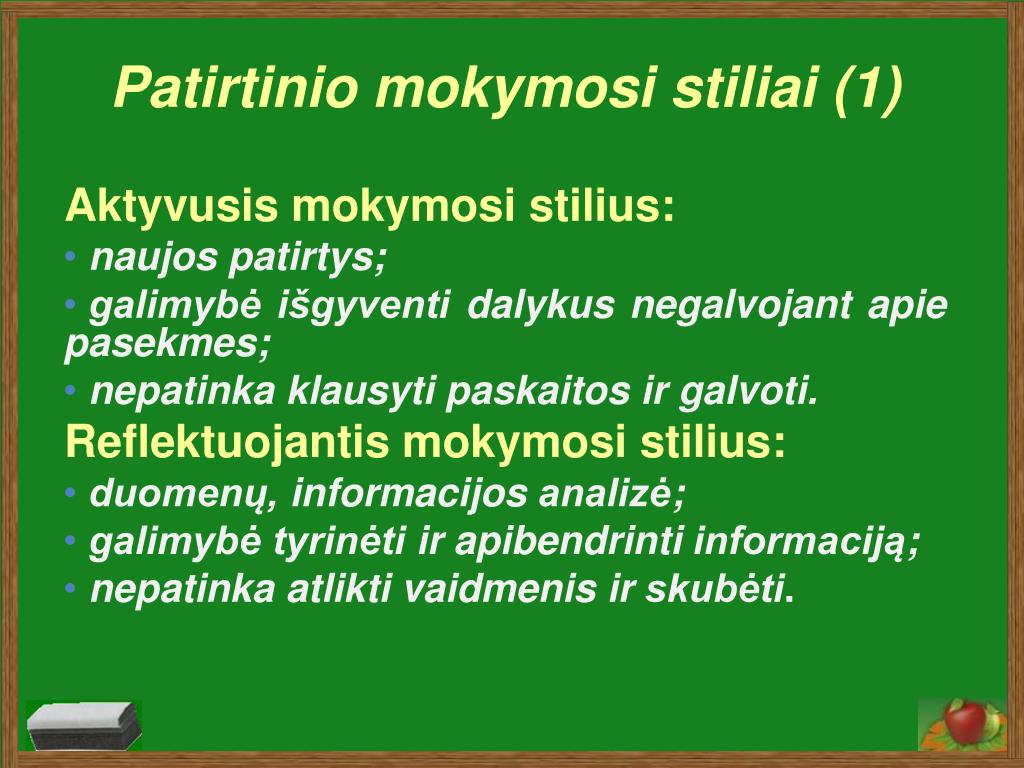 Patirtinio mokymosi stiliai (1)

Aktyvusis mokymosi stilius:
• naujos patirtys;
• galimybė išgyventi dalykus negalvojant apie pasekmes;
• nepatinka klausyti paskaitos ir galvoti.

Reflektuojantis mokymosi stilius:
• duomenų, informacijos analizė;
• galimybė tyrinėti ir apibendrinti informaciją;
• nepatinka atlikti vaidmenis ir skubėti.